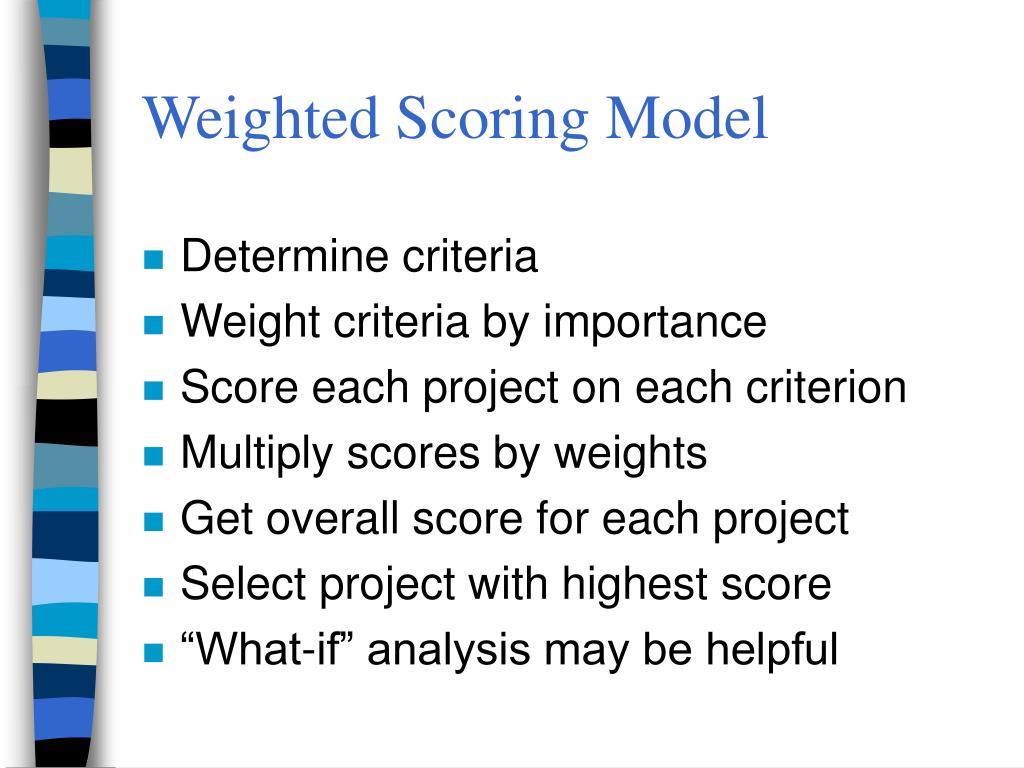 Weighted Scoring Model

- Determine criteria
- Weight criteria by importance
- Score each project on each criterion
- Multiply scores by weights
- Get overall score for each project
- Select project with highest score
- “What-if” analysis may be helpful